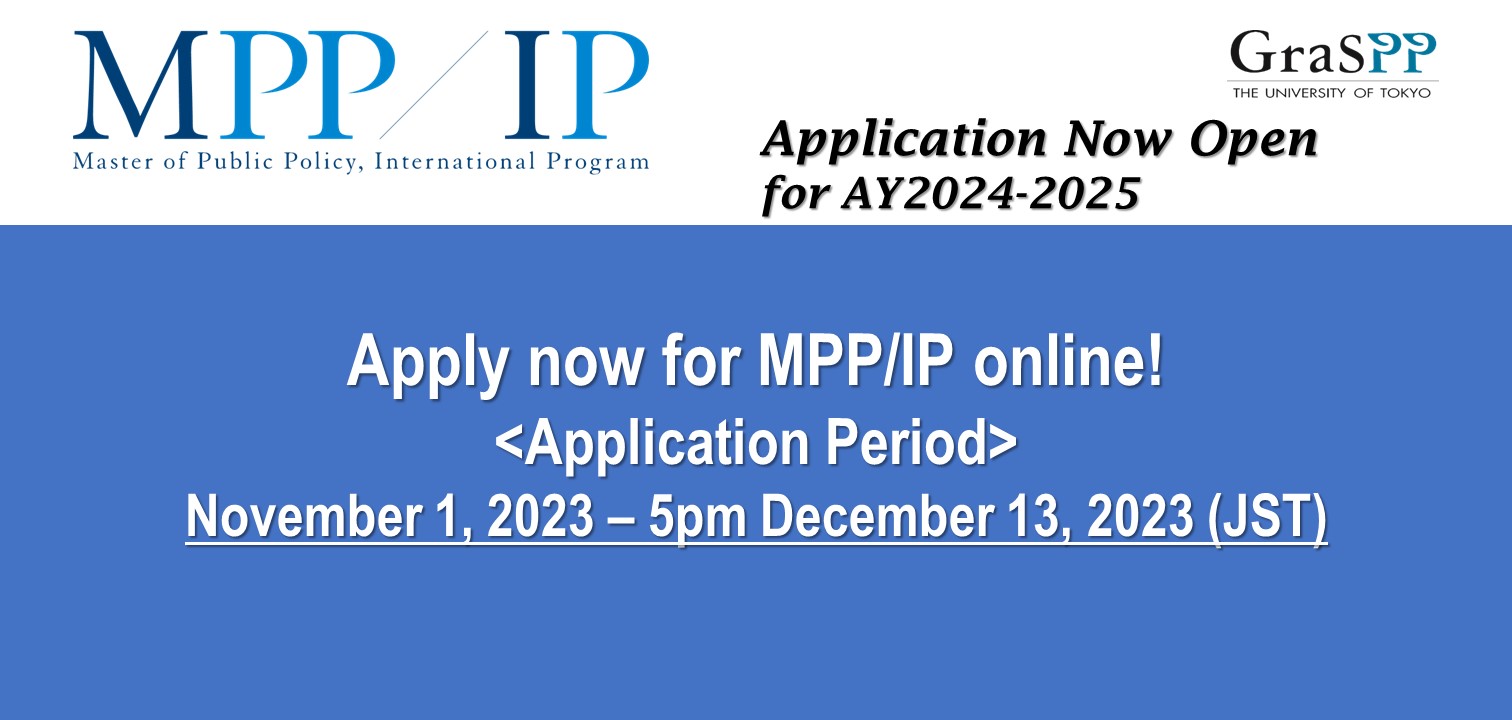 MPP/IP
Master of Public Policy, International Program

GraSPP
THE UNIVERSITY OF TOKYO

Application Now Open
for AY2024-2025

Apply now for MPP/IP online!
<Application Period>
November 1, 2023 – 5pm December 13, 2023 (JST)